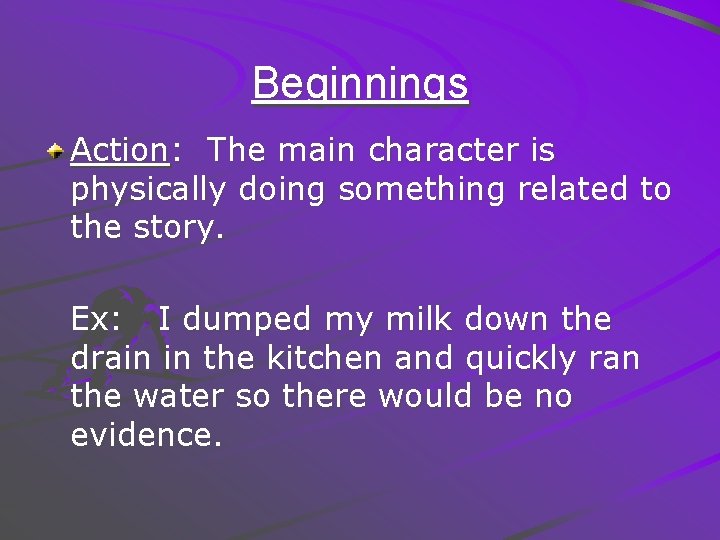 Beginnings

Action: The main character is physically doing something related to the story.

Ex: I dumped my milk down the drain in the kitchen and quickly ran the water so there would be no evidence.